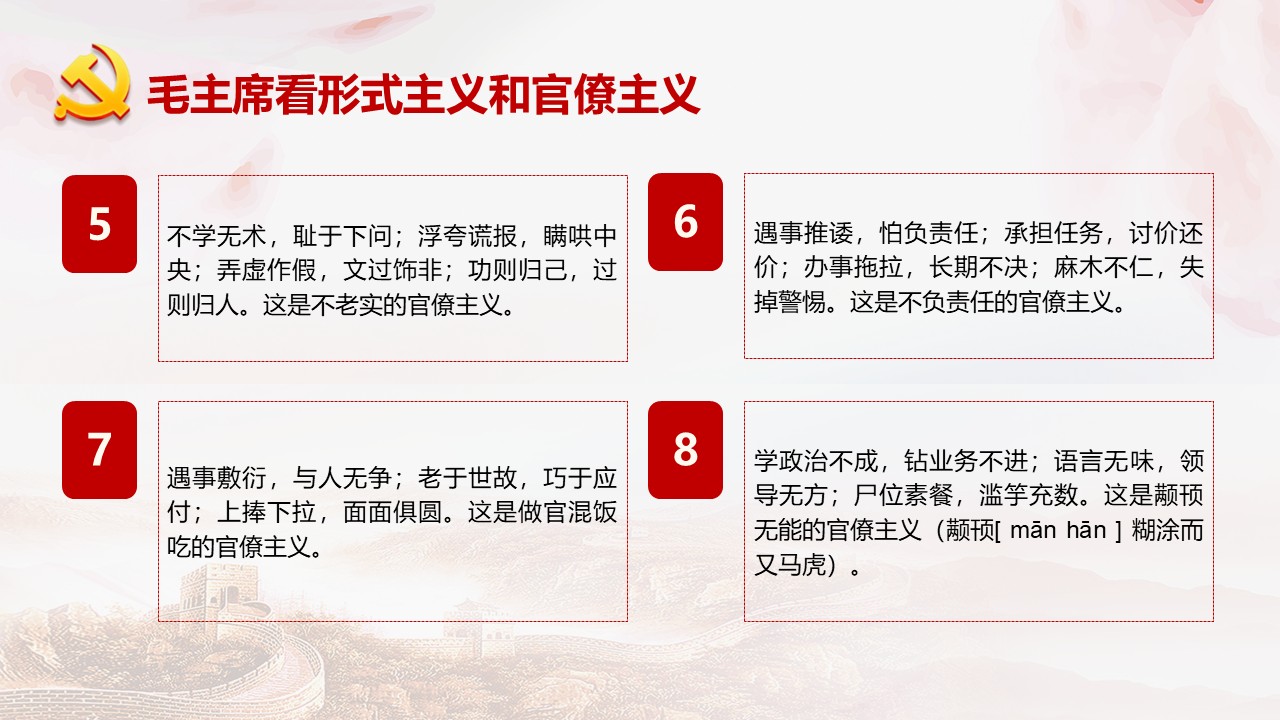 毛主席看形式主义和官僚主义

5

不学无术，耻于下问；浮夸谎报，瞒哄中央；弄虚作假，文过饰非；功则归己，过则归人。这是不老实的官僚主义。

6

遇事推诿，怕负责任；承担任务，讨价还价；办事拖拉，长期不决；麻木不仁，失掉警惕。这是不负责任的官僚主义。

7

遇事敷衍，与人无争；老于世故，巧于应付；上捧下拉，面面俱圆。这是做官混饭吃的官僚主义。

8

学政治不成，钻业务不进；语言无味，领导无方；尸位素餐，滥竽充数。这是颟顸无能的官僚主义（颟顸[ mān hān ] 糊涂而又马虎）。